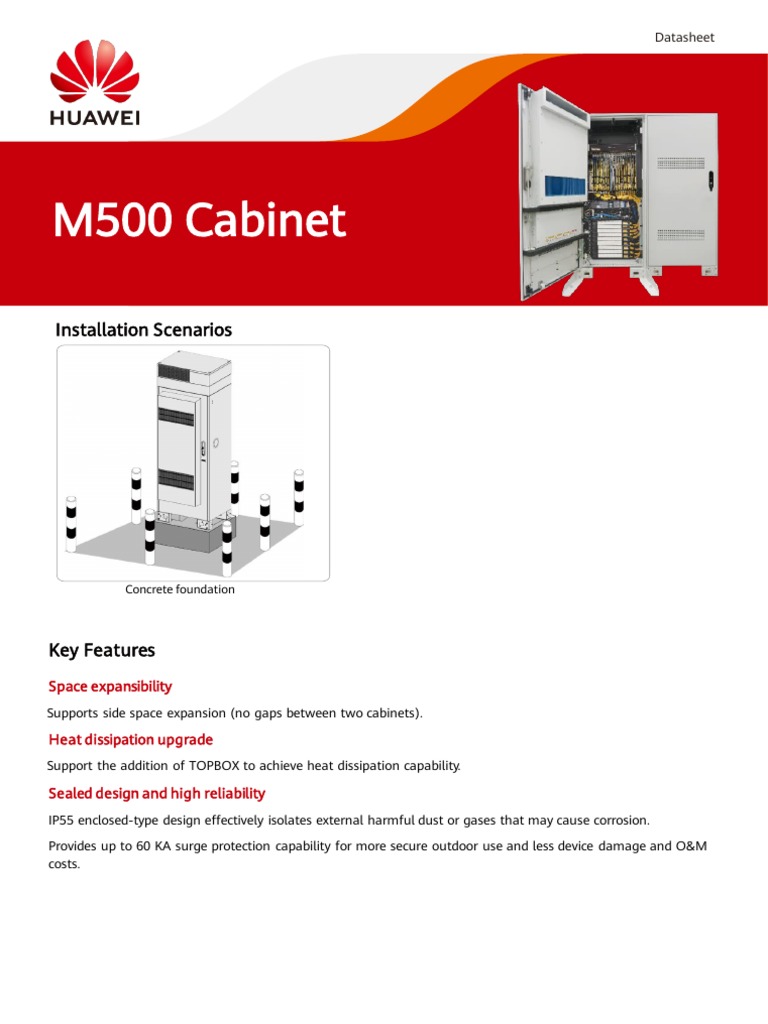 Datasheet

HUAWEI

M500 Cabinet

Installation Scenarios

Concrete foundation

Key Features

Space expansibility

Supports side space expansion (no gaps between two cabinets).

Heat dissipation upgrade

Support the addition of TOPBOX to achieve heat dissipation capability.

Sealed design and high reliability

IP55 enclosed-type design effectively isolates external harmful dust or gases that may cause corrosion.

Provides up to 60 KA surge protection capability for more secure outdoor use and less device damage and O&M costs.